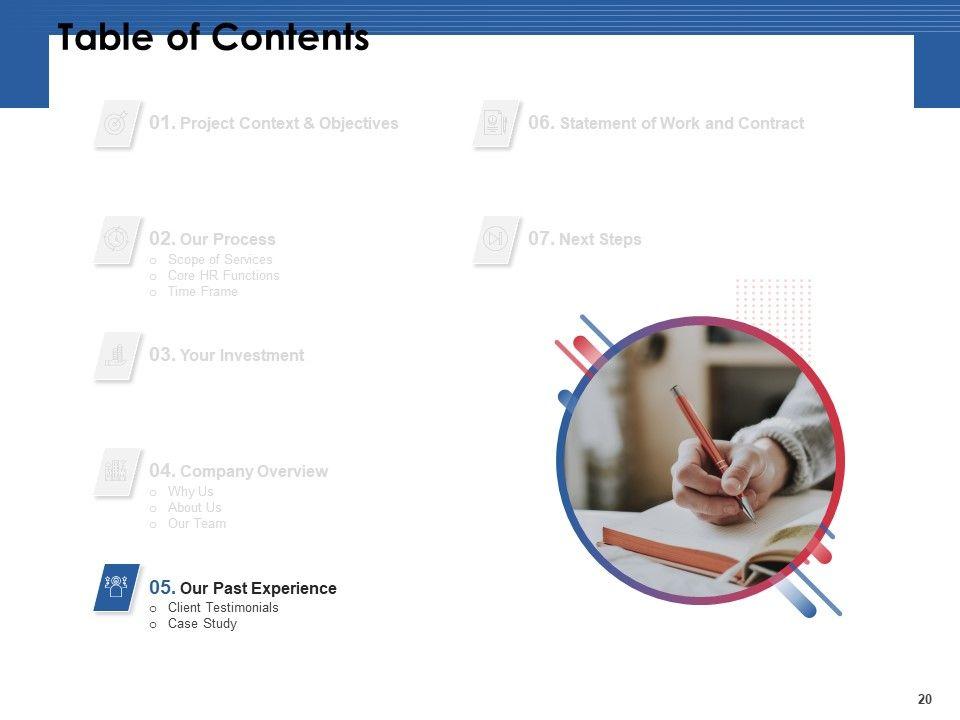 Table of Contents

01. Project Context & Objectives

02. Our Process
o Scope of Services
o Core HR Functions
o Time Frame

03. Your Investment

04. Company Overview
o Why Us
o About Us
o Our Team

05. Our Past Experience
o Client Testimonials
o Case Study

06. Statement of Work and Contract

07. Next Steps

20